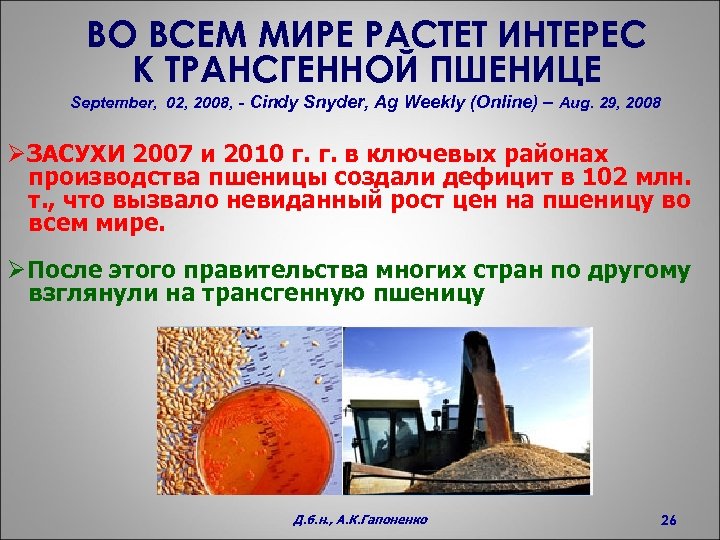 ВО ВСЕМ МИРЕ РАСТЕТ ИНТЕРЕС К ТРАНСГЕННОЙ ПШЕНИЦЕ

September, 02, 2008, - Cindy Snyder, Ag Weekly (Online) – Aug. 29, 2008

➢ЗАСУХИ 2007 и 2010 г. г. в ключевых районах производства пшеницы создали дефицит в 102 млн. т., что вызвало невиданный рост цен на пшеницу во всем мире.

➢После этого правительства многих стран по другому взглянули на трансгенную пшеницу

Д.б.н., А.К.Гапоненко

26